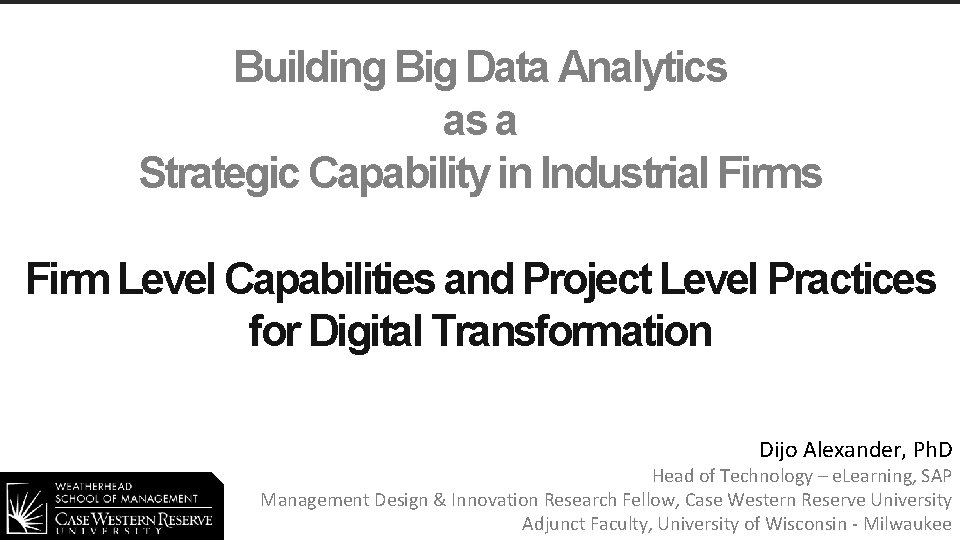 Building Big Data Analytics
as a
Strategic Capability in Industrial Firms

Firm Level Capabilities and Project Level Practices for Digital Transformation

Dijo Alexander, PhD
Head of Technology – eLearning, SAP
Management Design & Innovation Research Fellow, Case Western Reserve University
Adjunct Faculty, University of Wisconsin - Milwaukee

WEATHERHEAD SCHOOL OF MANAGEMENT
CASE WESTERN RESERVE UNIVERSITY